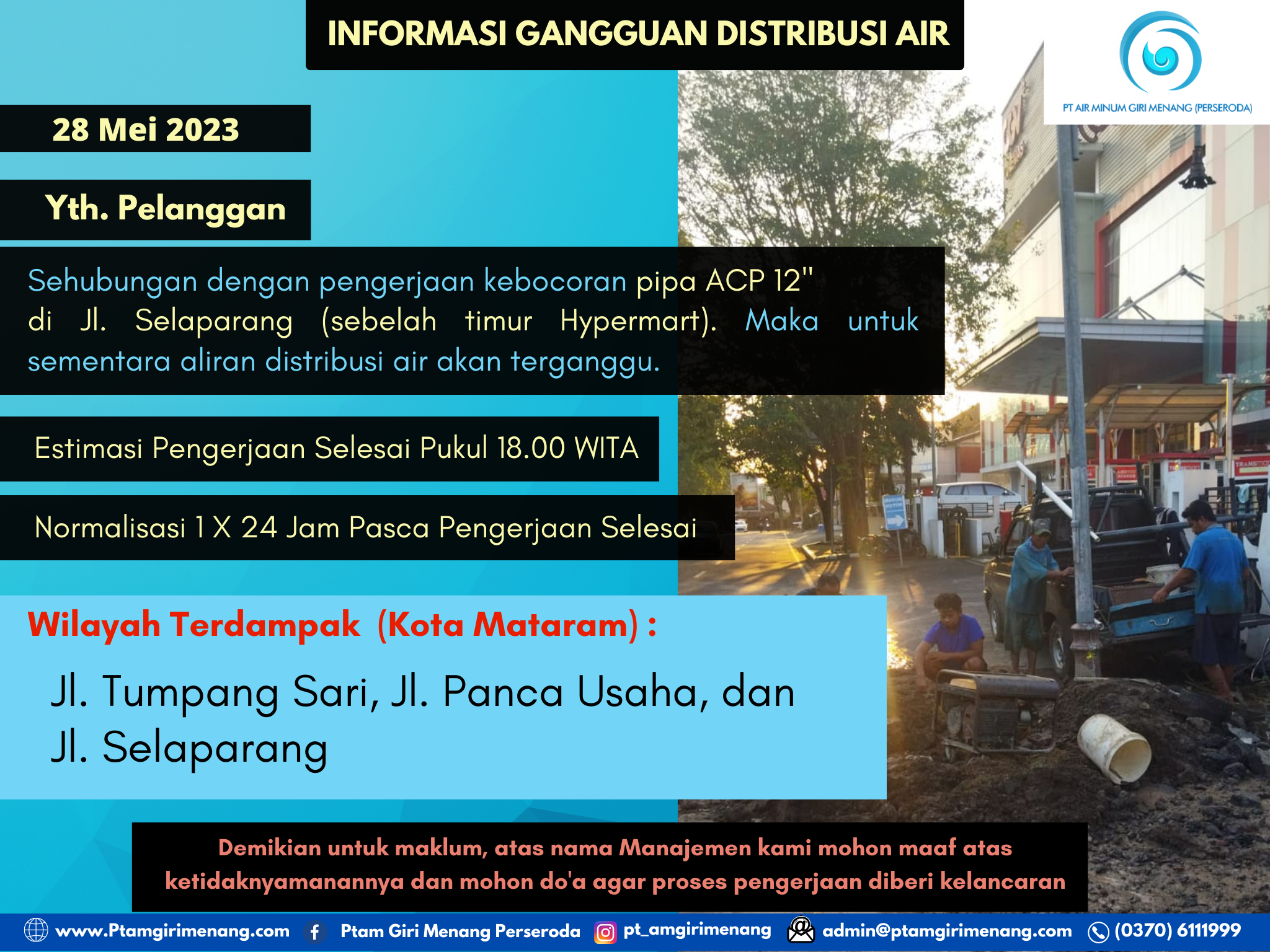 INFORMASI GANGGUAN DISTRIBUSI AIR

PT AIR MINUM GIRI MENANG (PERSERODA)

28 Mei 2023

Yth. Pelanggan

Sehubungan dengan pengerjaan kebocoran pipa ACP 12" di Jl. Selaparang (sebelah timur Hypermart). Maka untuk sementara aliran distribusi air akan terganggu.

Estimasi Pengerjaan Selesai Pukul 18.00 WITA

Normalisasi 1 X 24 Jam Pasca Pengerjaan Selesai

Wilayah Terdampak (Kota Mataram) :

Jl. Tumpang Sari, Jl. Panca Usaha, dan Jl. Selaparang

Demikian untuk maklum, atas nama Manajemen kami mohon maaf atas ketidaknyamanannya dan mohon do'a agar proses pengerjaan diberi kelancaran

www.Ptamgirimenang.com Ptam Giri Menang Perseroda pt_amgirimenang admin@ptamgirimenang.com (0370) 6111999